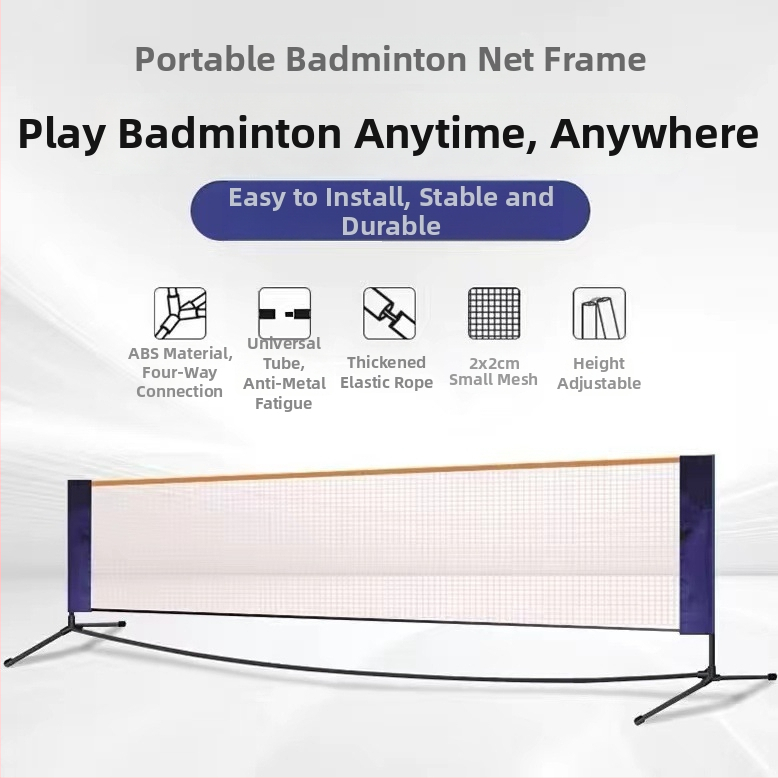 Portable Badminton Net Frame

Play Badminton Anytime, Anywhere

Easy to Install, Stable and Durable

ABS Material, Four-Way Connection

Universal Tube, Anti-Metal Fatigue

Thickened Elastic Rope

2x2cm Small Mesh

Height Adjustable